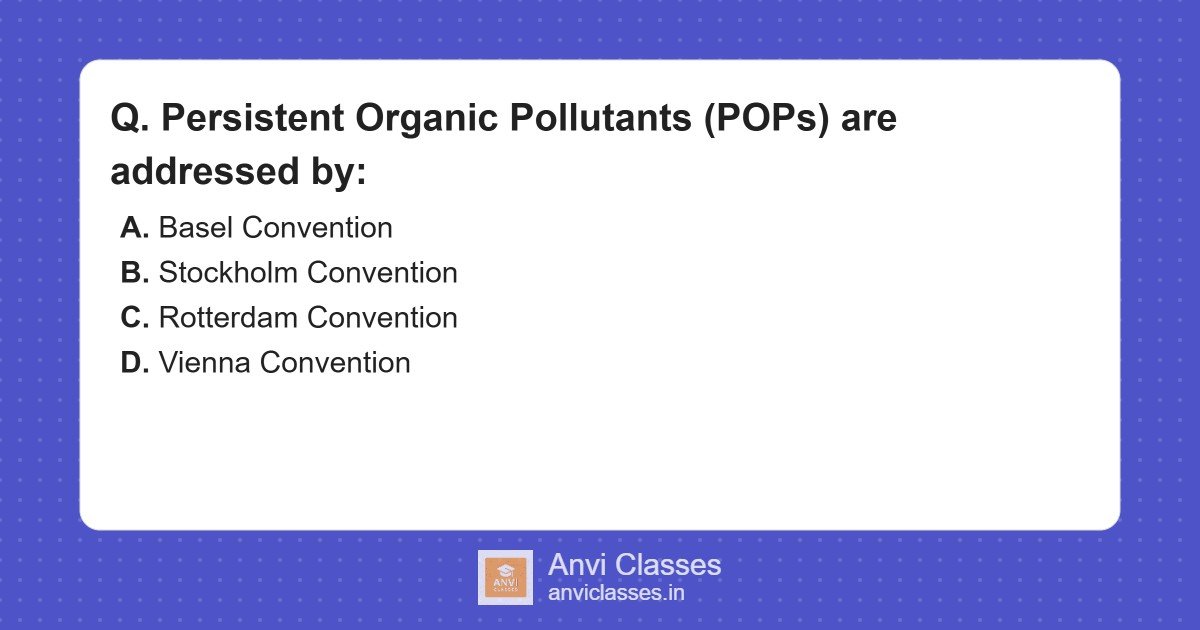 Q. Persistent Organic Pollutants (POPs) are addressed by:

A. Basel Convention
B. Stockholm Convention
C. Rotterdam Convention
D. Vienna Convention

ANVI CLASSES

Anvi Classes
anviclasses.in